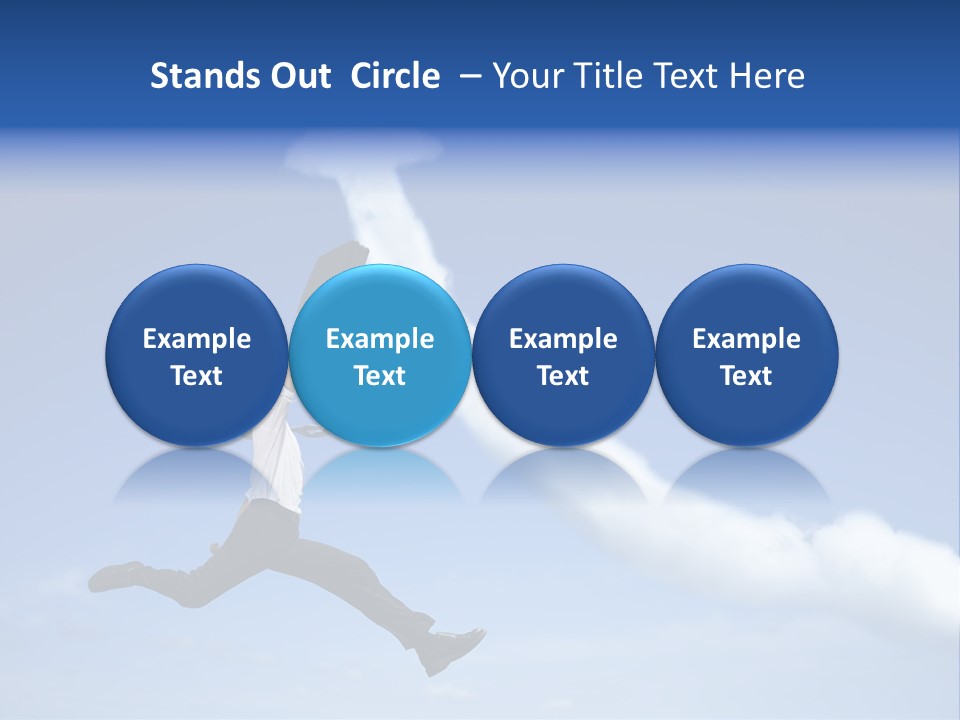 Stands Out Circle – Your Title Text Here

Example Text

Example Text

Example Text

Example Text